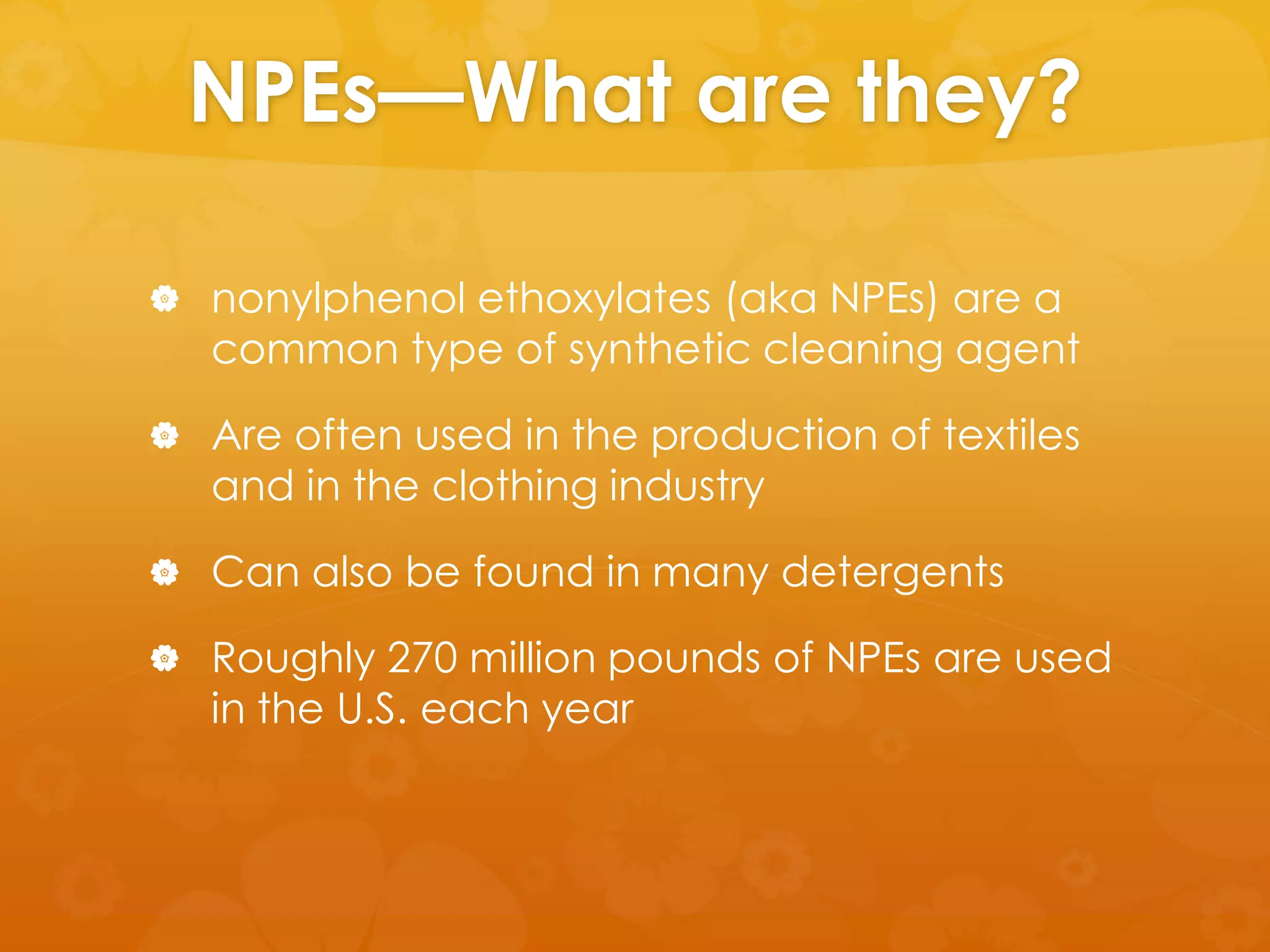 NPEs—What are they?

nonylphenol ethoxylates (aka NPEs) are a common type of synthetic cleaning agent

Are often used in the production of textiles and in the clothing industry

Can also be found in many detergents

Roughly 270 million pounds of NPEs are used in the U.S. each year